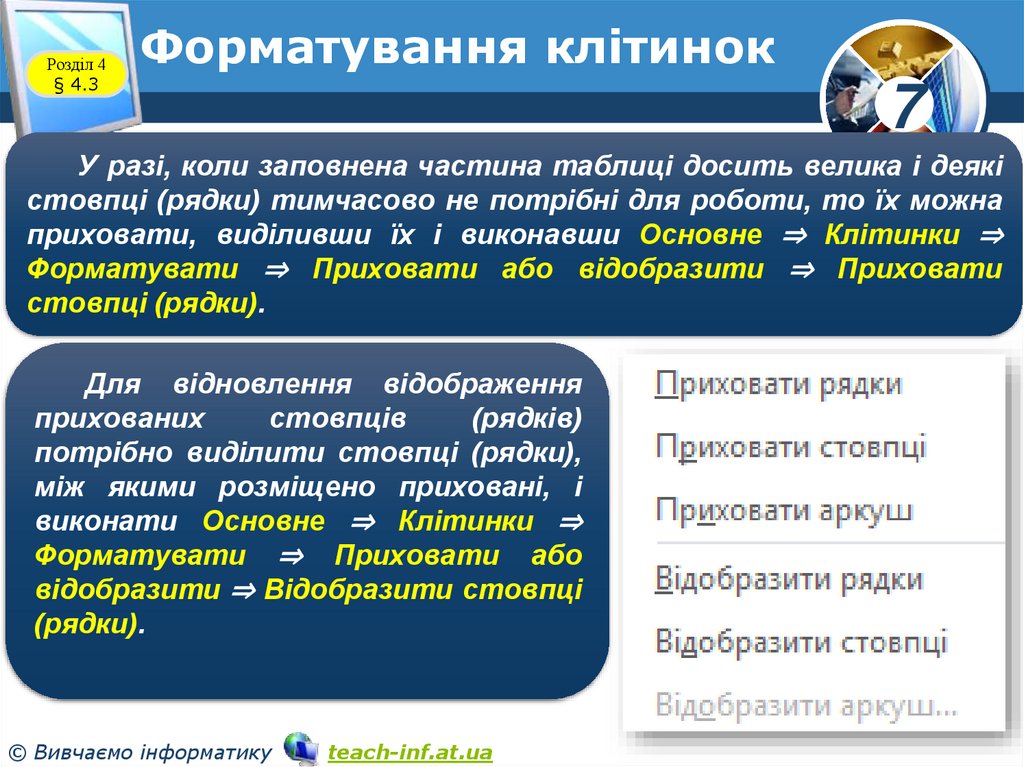 Розділ 4
§ 4.3

Форматування клітинок

7

У разі, коли заповнена частина таблиці досить велика і деякі стовпці (рядки) тимчасово не потрібні для роботи, то їх можна приховати, виділивши їх і виконавши Основне ⇒ Клітинки ⇒ Форматувати ⇒ Приховати або відобразити ⇒ Приховати стовпці (рядки).

Для відновлення відображення прихованих стовпців (рядків) потрібно виділити стовпці (рядки), між якими розміщено приховані, і виконати Основне ⇒ Клітинки ⇒ Форматувати ⇒ Приховати або відобразити ⇒ Відобразити стовпці (рядки).

Приховати рядки
Приховати стовпці
Приховати аркуш
Відобразити рядки
Відобразити стовпці
Відобразити аркуш...

© Вивчаємо інформатику teach-inf.at.ua